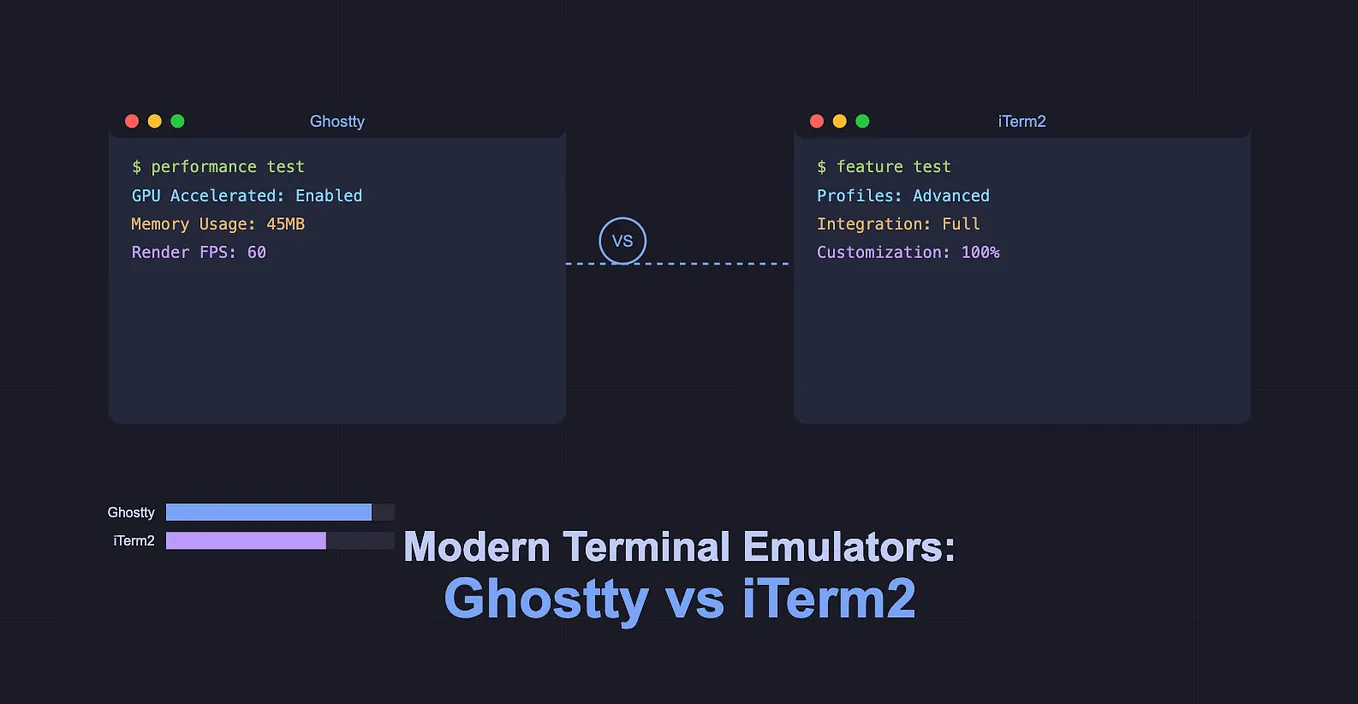 Ghostty

$ performance test
GPU Accelerated: Enabled
Memory Usage: 45MB
Render FPS: 60

VS

iTerm2

$ feature test
Profiles: Advanced
Integration: Full
Customization: 100%

Ghostty
iTerm2

Modern Terminal Emulators:
Ghostty vs iTerm2